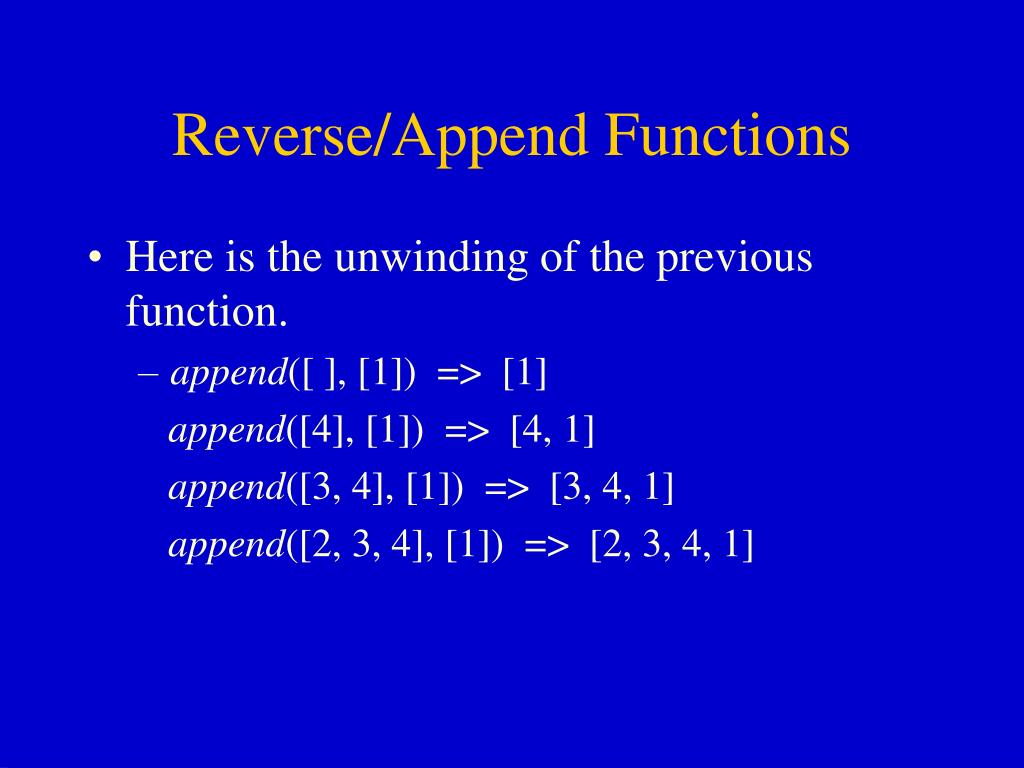 Reverse/Append Functions

• Here is the unwinding of the previous function.

– append([ ], [1]) => [1]
append([4], [1]) => [4, 1]
append([3, 4], [1]) => [3, 4, 1]
append([2, 3, 4], [1]) => [2, 3, 4, 1]